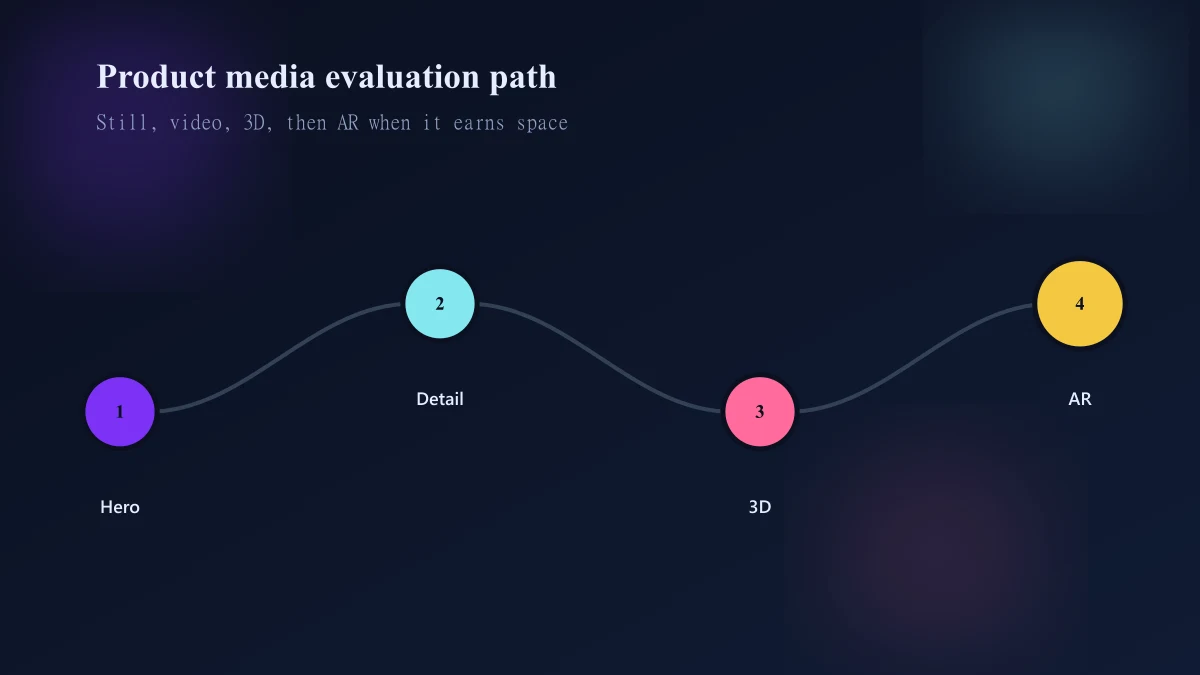 Product media evaluation path

Still, video, 3D, then AR when it earns space

1

Hero

2

Detail

3

3D

4

AR